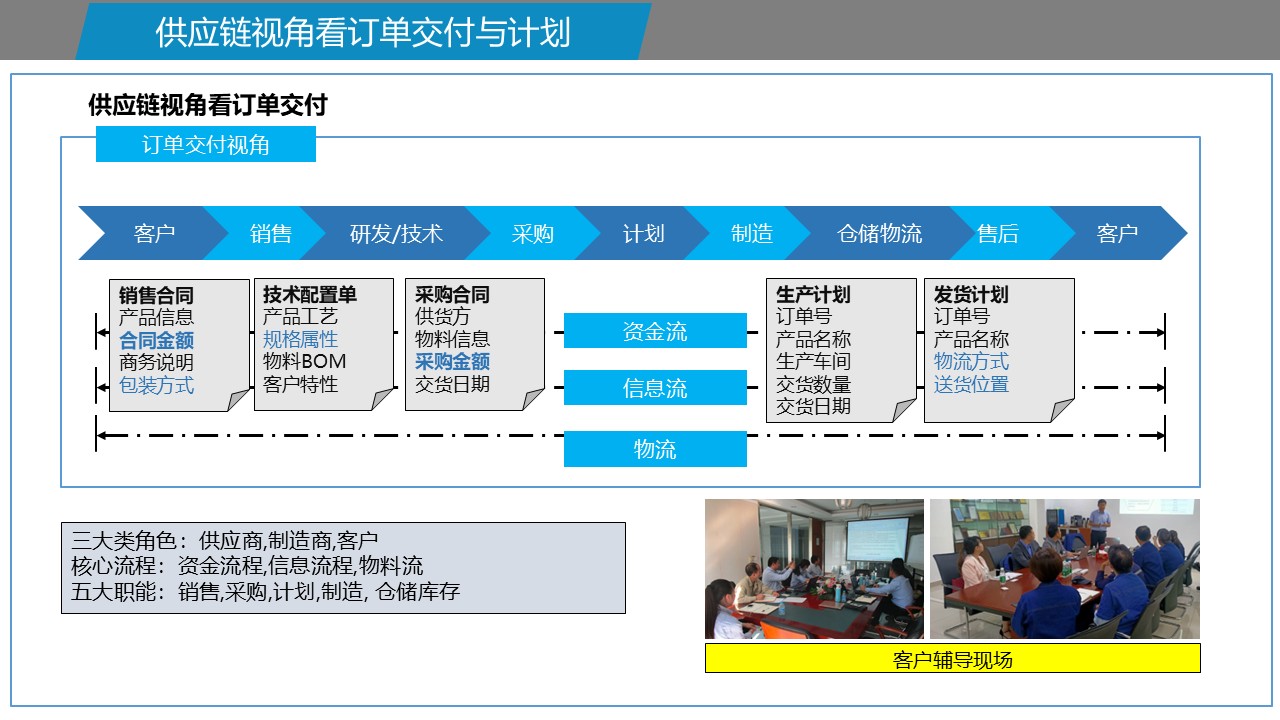 供应链视角看订单交付与计划

供应链视角看订单交付

订单交付视角

客户 销售 研发/技术 采购 计划 制造 仓储物流 售后 客户

销售合同
产品信息
合同金额
商务说明
包装方式

技术配置单
产品工艺
规格属性
物料BOM
客户特性

采购合同
供货方
物料信息
采购金额
交货日期

资金流

信息流

物流

生产计划
订单号
产品名称
生产车间
交货数量
交货日期

发货计划
订单号
产品名称
物流方式
送货位置

三大类角色：供应商,制造商,客户
核心流程：资金流程,信息流程,物料流
五大职能：销售,采购,计划,制造, 仓储库存

客户辅导现场